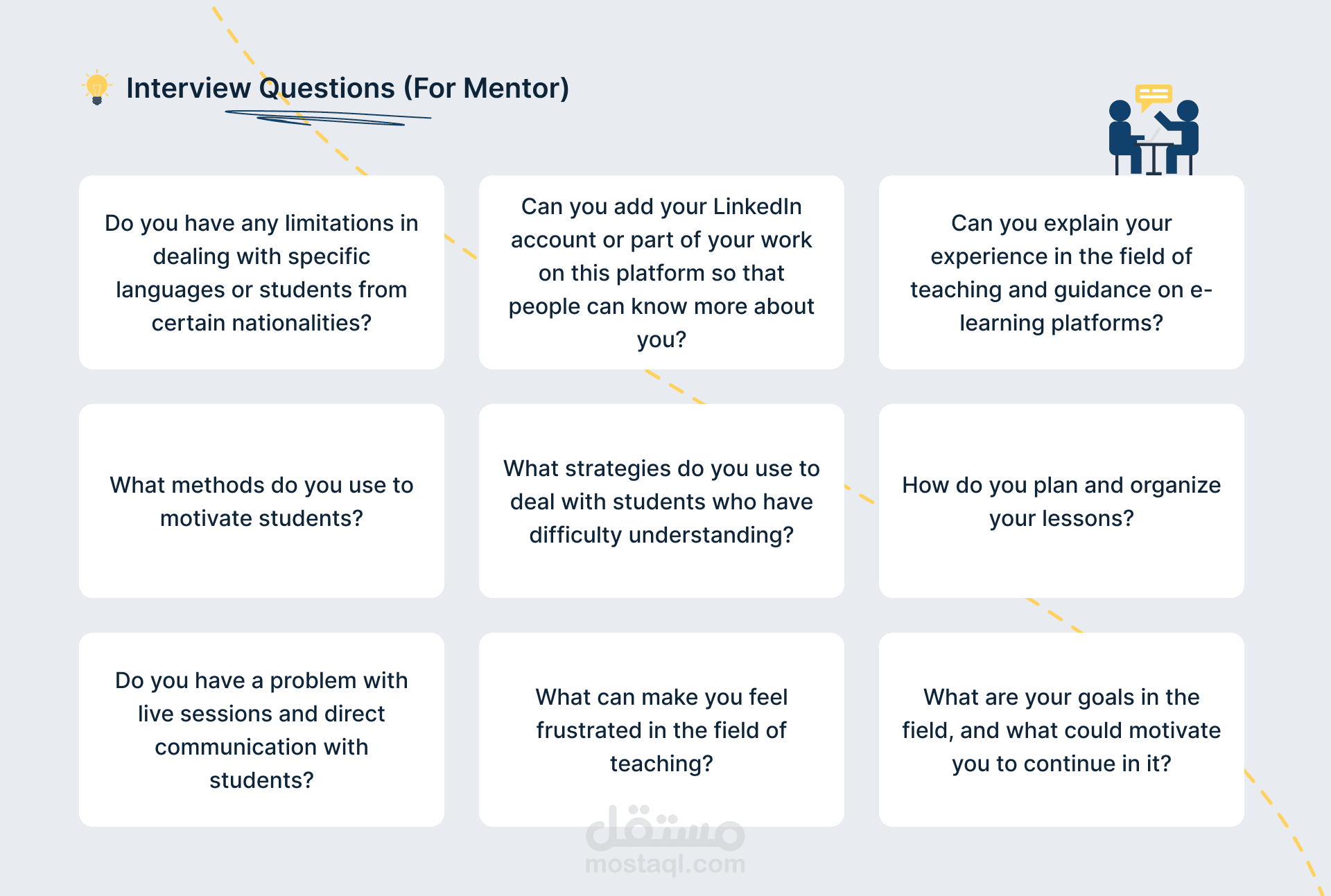 Interview Questions (For Mentor)

Do you have any limitations in dealing with specific languages or students from certain nationalities?

Can you add your LinkedIn account or part of your work on this platform so that people can know more about you?

Can you explain your experience in the field of teaching and guidance on e-learning platforms?

What methods do you use to motivate students?

What strategies do you use to deal with students who have difficulty understanding?

How do you plan and organize your lessons?

Do you have a problem with live sessions and direct communication with students?

What can make you feel frustrated in the field of teaching?

What are your goals in the field, and what could motivate you to continue in it?

مستقل
mostaql.com